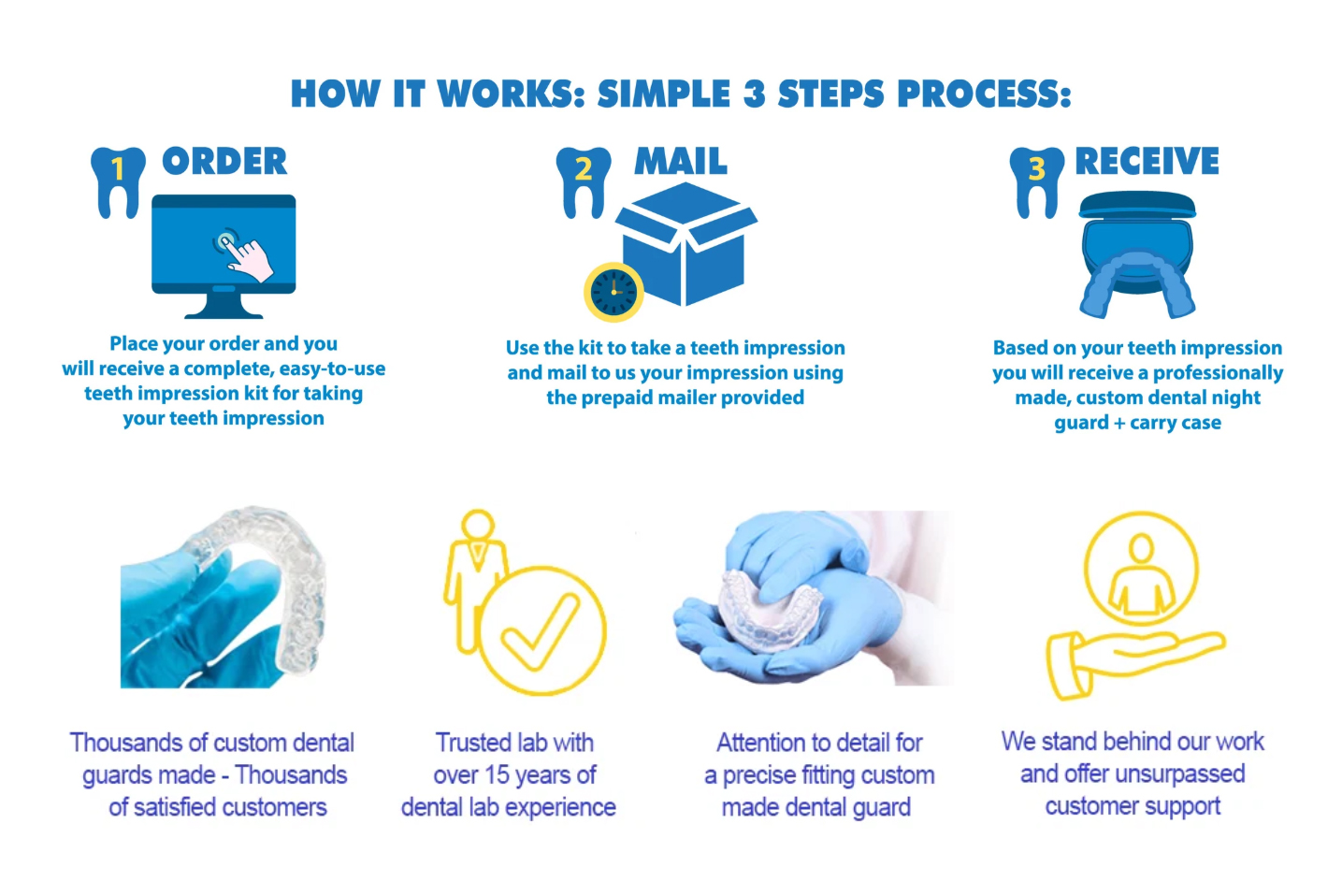 HOW IT WORKS: SIMPLE 3 STEPS PROCESS:

1 ORDER

Place your order and you will receive a complete, easy-to-use teeth impression kit for taking your teeth impression

2 MAIL

Use the kit to take a teeth impression and mail to us your impression using the prepaid mailer provided

3 RECEIVE

Based on your teeth impression you will receive a professionally made, custom dental night guard + carry case

Thousands of custom dental guards made - Thousands of satisfied customers

Trusted lab with over 15 years of dental lab experience

Attention to detail for a precise fitting custom made dental guard

We stand behind our work and offer unsurpassed customer support